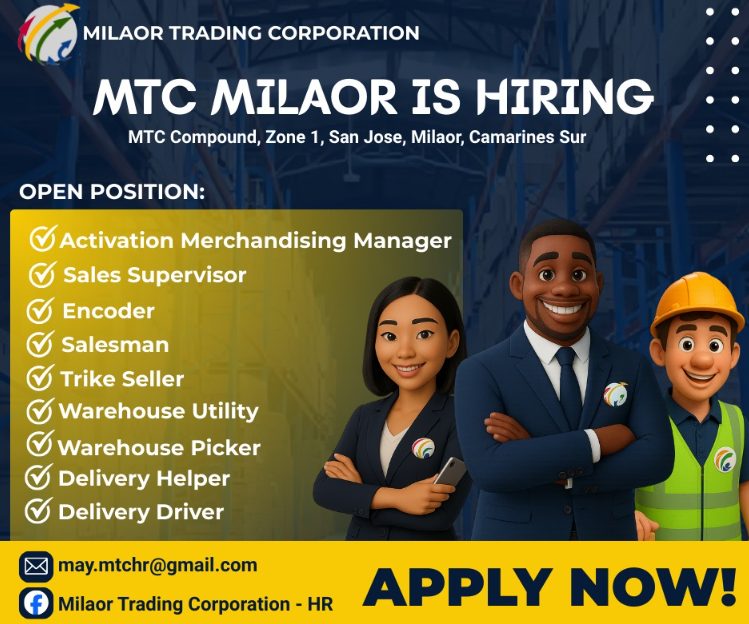 MILAOR TRADING CORPORATION

MTC MILAOR IS HIRING
MTC Compound, Zone 1, San Jose, Milaor, Camarines Sur

OPEN POSITION:
Activation Merchandising Manager
Sales Supervisor
Encoder
Salesman
Trike Seller
Warehouse Utility
Warehouse Picker
Delivery Helper
Delivery Driver

may.mtchr@gmail.com
Milaor Trading Corporation - HR

APPLY NOW!